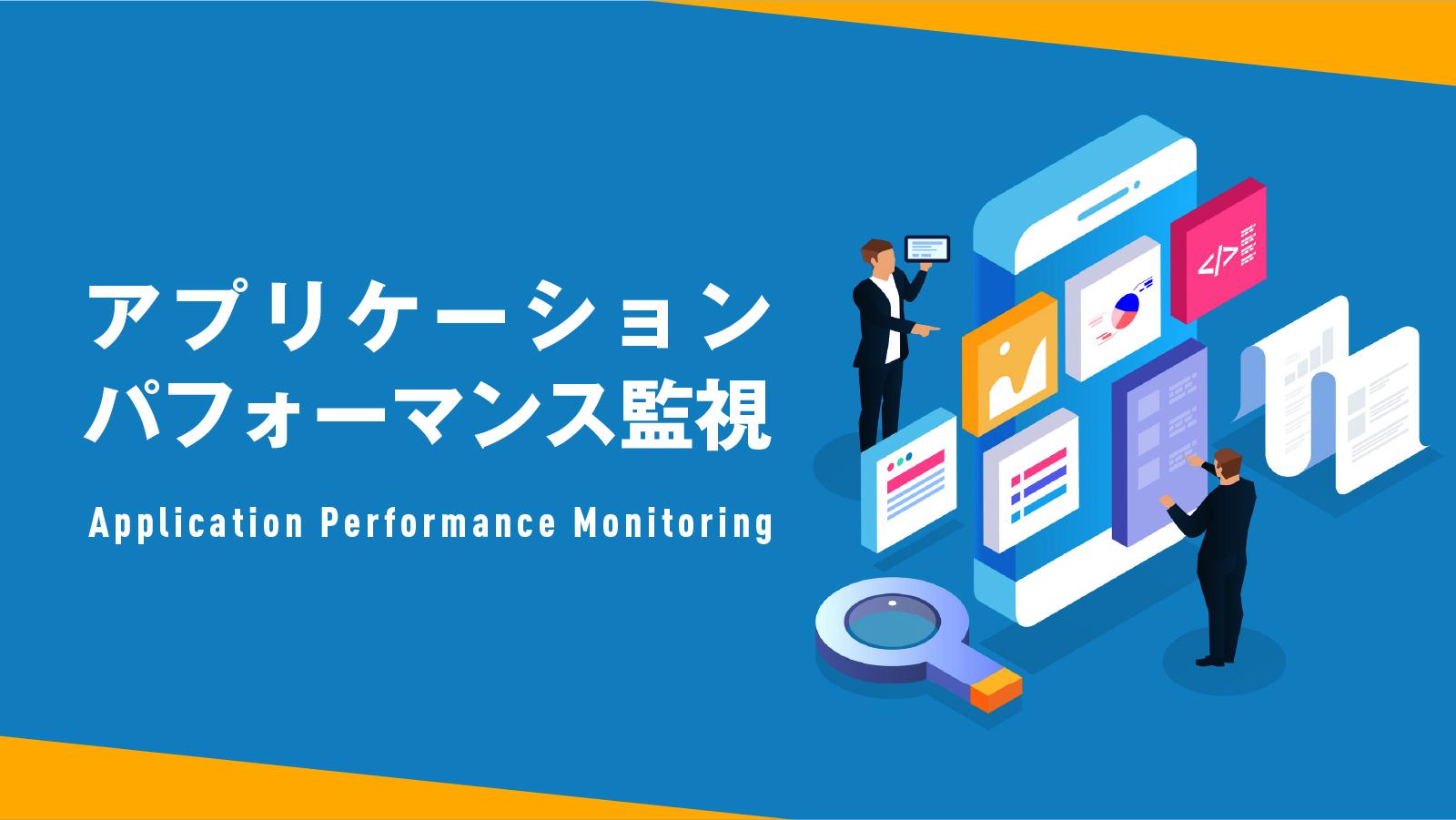 アプリケーション
パフォーマンス監視

Application Performance Monitoring

</>